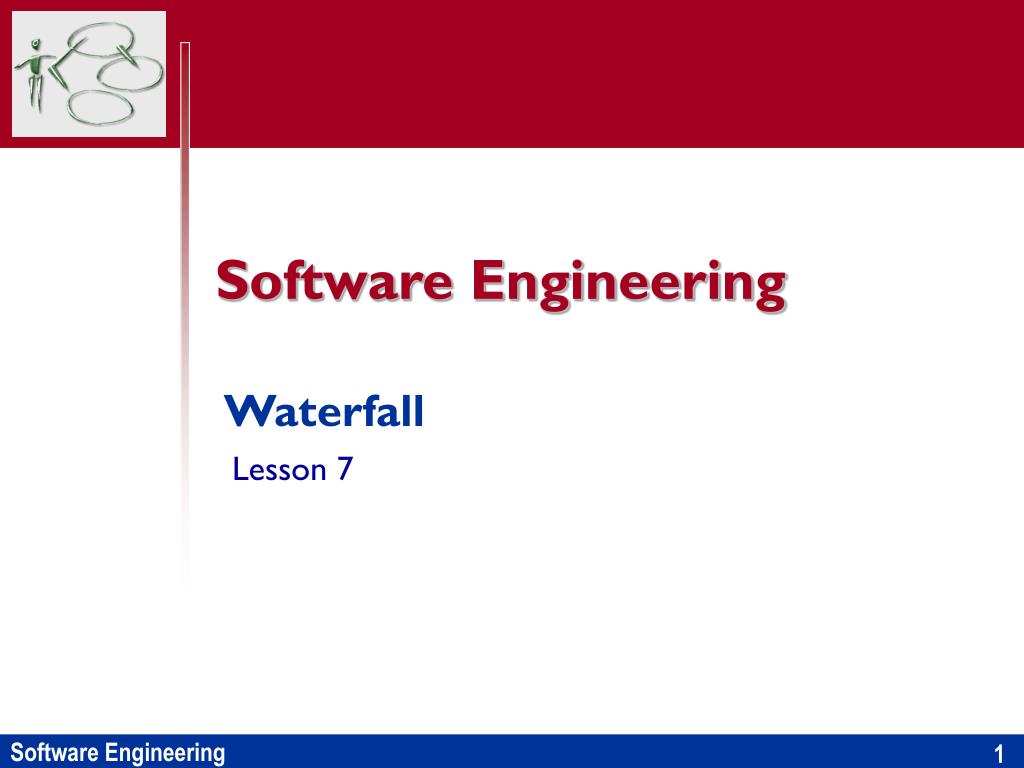 Software Engineering

Waterfall

Lesson 7

Software Engineering

1